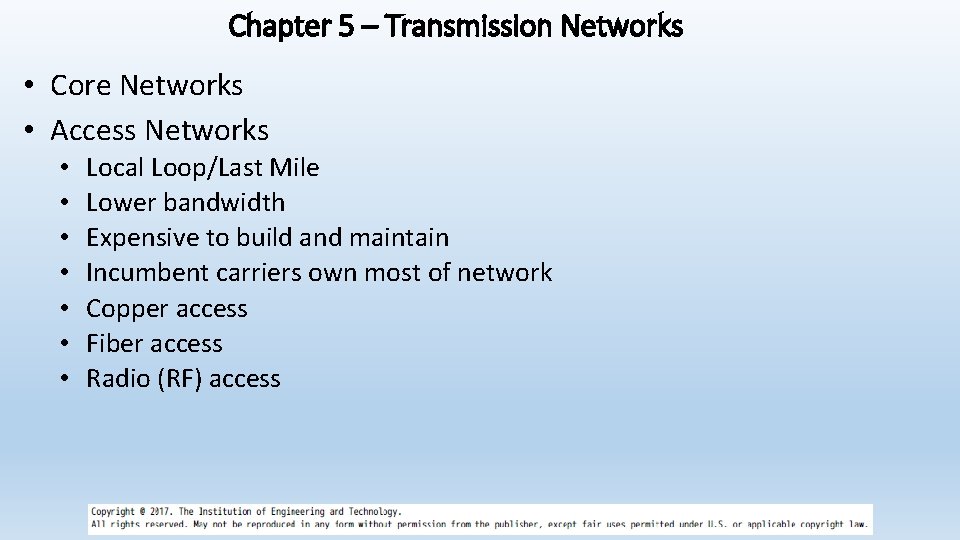 Chapter 5 – Transmission Networks

• Core Networks
• Access Networks
  • Local Loop/Last Mile
  • Lower bandwidth
  • Expensive to build and maintain
  • Incumbent carriers own most of network
  • Copper access
  • Fiber access
  • Radio (RF) access

Copyright © 2017. The Institution of Engineering and Technology. All rights reserved. May not be reproduced in any form without permission from the publisher, except fair uses permitted under U.S. or applicable copyright law.